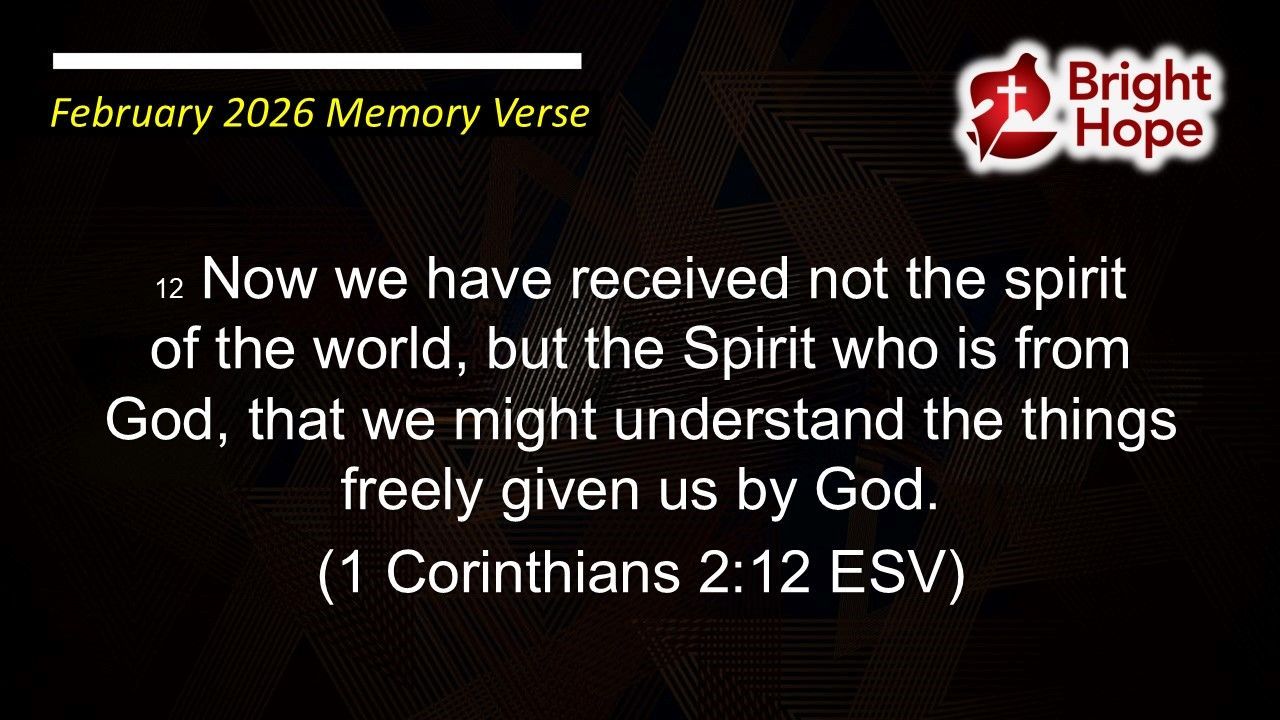 February 2026 Memory Verse

Bright Hope

12 Now we have received not the spirit of the world, but the Spirit who is from God, that we might understand the things freely given us by God.

(1 Corinthians 2:12 ESV)